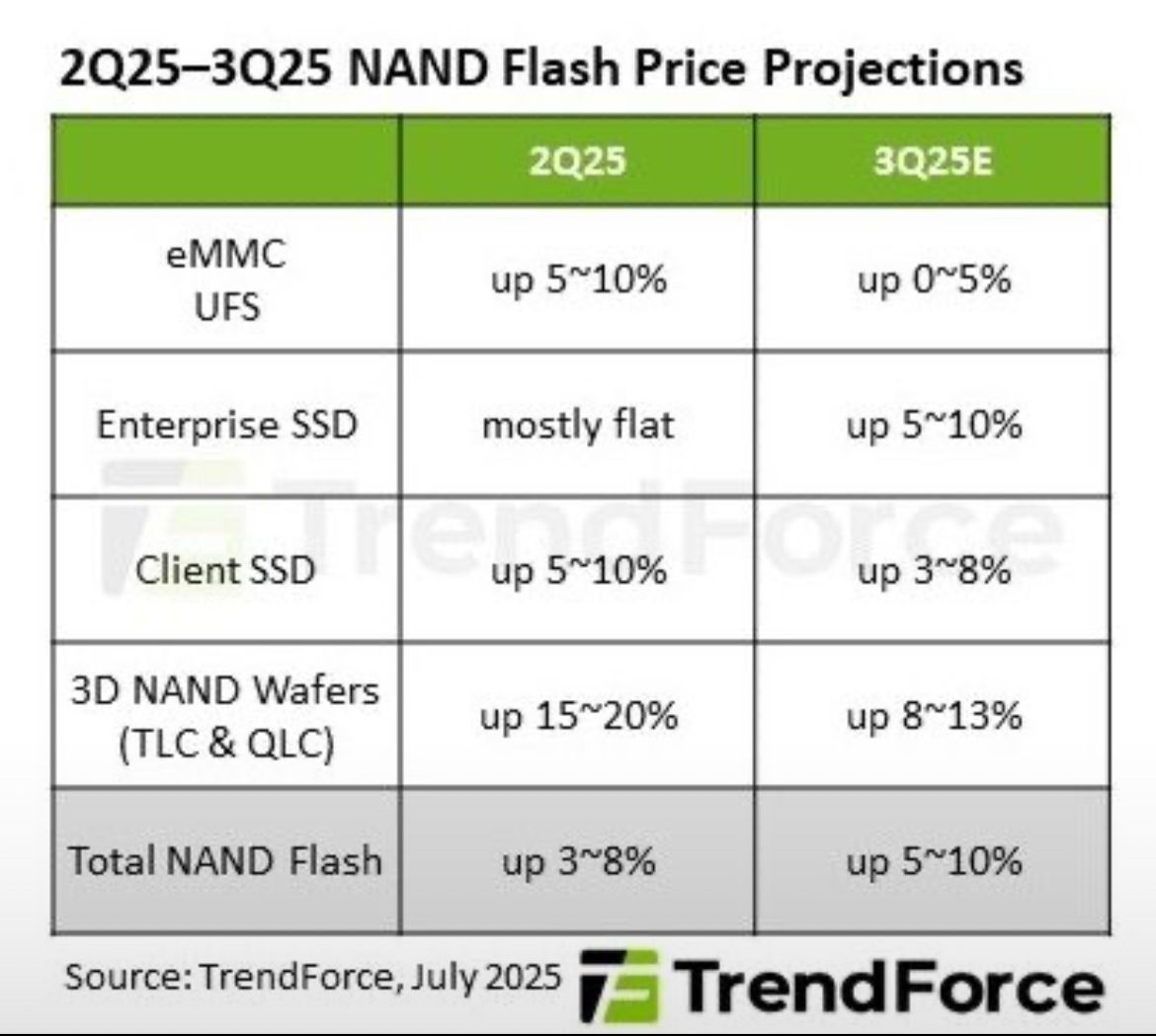 2Q25–3Q25 NAND Flash Price Projections

| | 2Q25 | 3Q25E |
|---|---|---|
| eMMC UFS | up 5~10% | up 0~5% |
| Enterprise SSD | mostly flat | up 5~10% |
| Client SSD | up 5~10% | up 3~8% |
| 3D NAND Wafers (TLC & QLC) | up 15~20% | up 8~13% |
| Total NAND Flash | up 3~8% | up 5~10% |

TrendForce

Source: TrendForce, July 2025 TrendForce